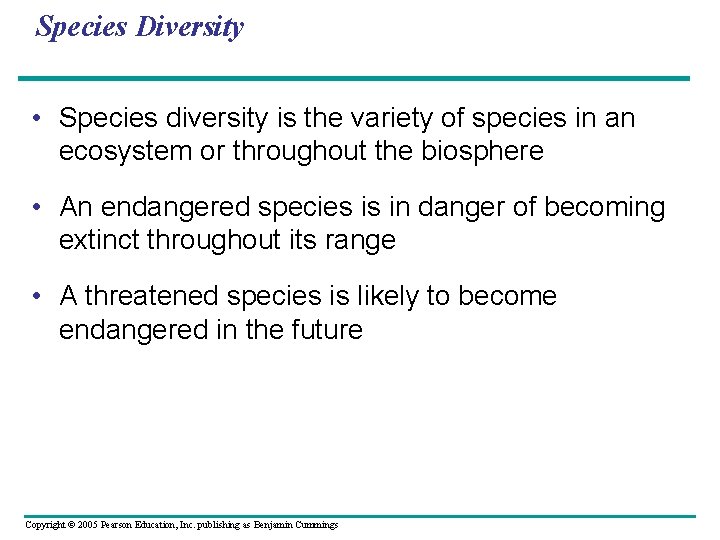 Species Diversity

• Species diversity is the variety of species in an ecosystem or throughout the biosphere

• An endangered species is in danger of becoming extinct throughout its range

• A threatened species is likely to become endangered in the future

Copyright © 2005 Pearson Education, Inc. publishing as Benjamin Cummings